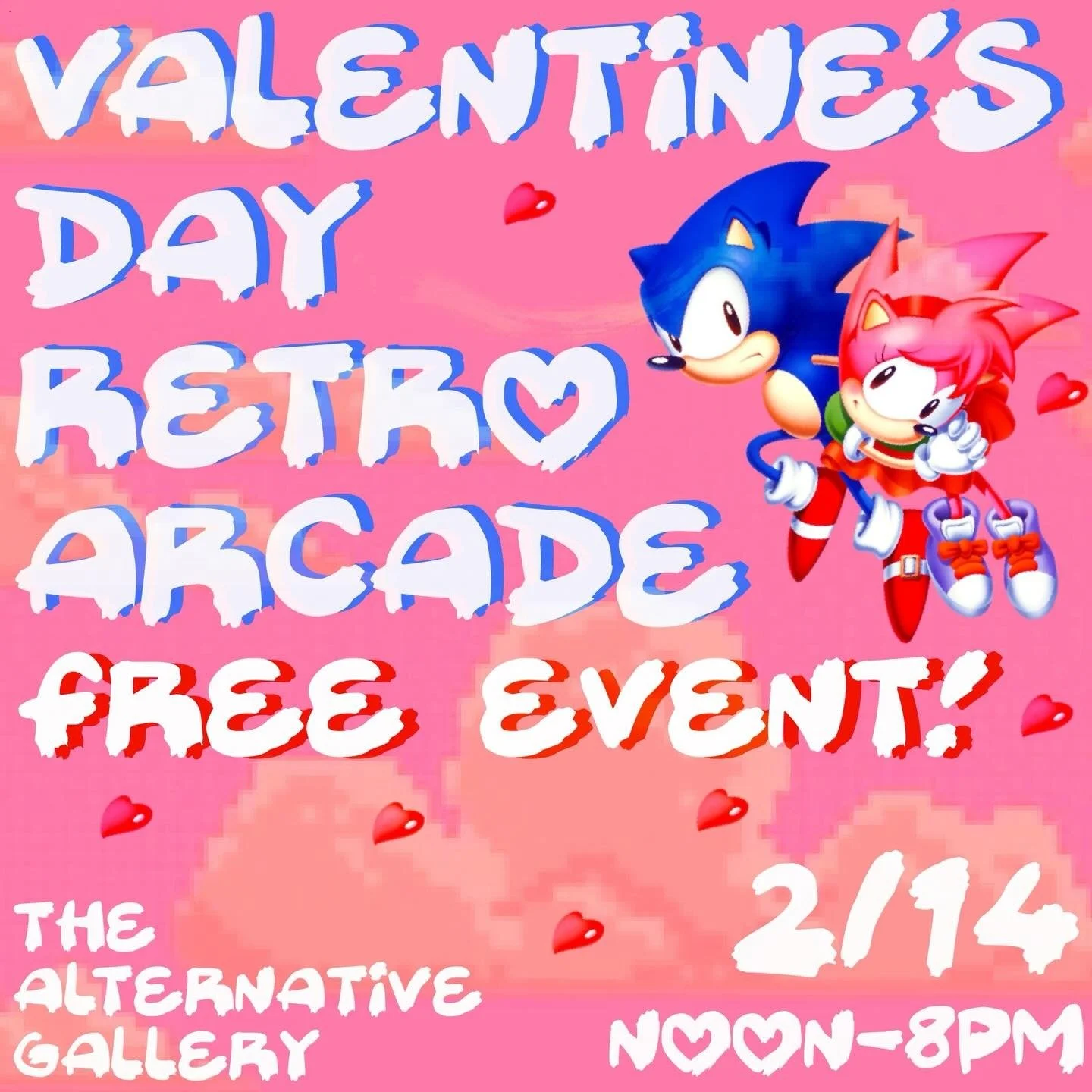 VALENTINE'S DAY RETRO ARCADE

FREE EVENT!

THE ALTERNATIVE GALLERY

2/14

NOON-8PM